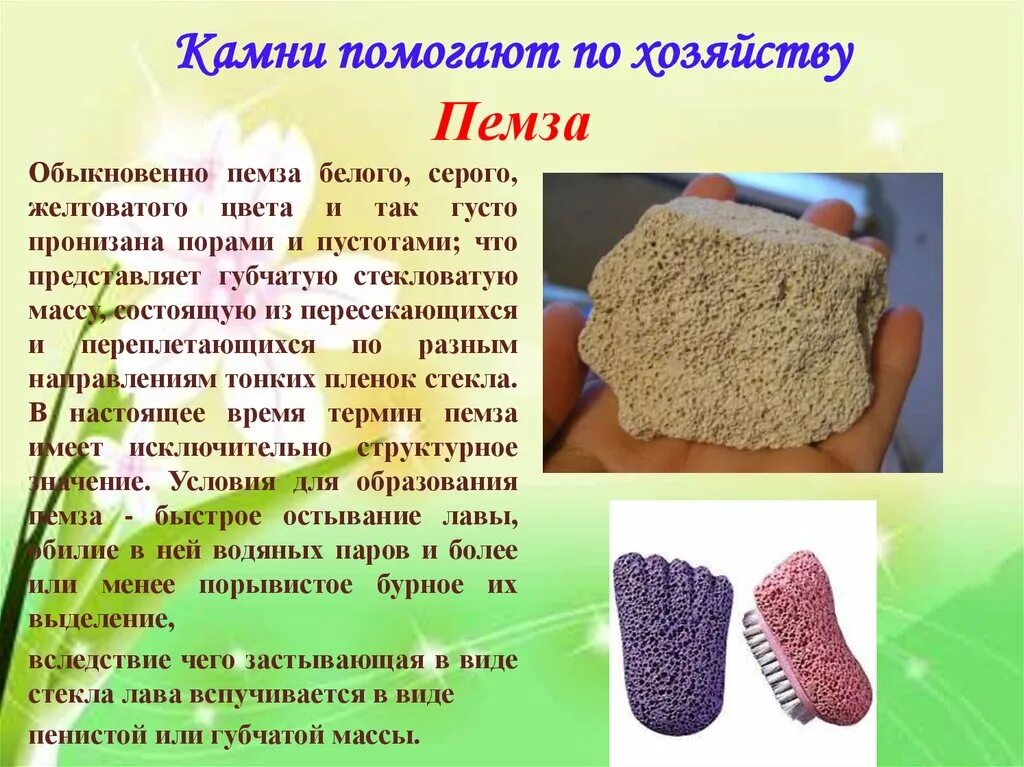 Камни помогают по хозяйству

Пемза

Обыкновенно пемза белого, серого, желтоватого цвета и так густо пронизана порами и пустотами; что представляет губчатую стекловатую массу, состоящую из пересекающихся и переплетающихся по разным направлениям тонких пленок стекла. В настоящее время термин пемза имеет исключительно структурное значение. Условия для образования пемза - быстрое остывание лавы, обилие в ней водяных паров и более или менее порывистое бурное их выделение,

вследствие чего застывающая в виде стекла лава вспучивается в виде пенистой или губчатой массы.